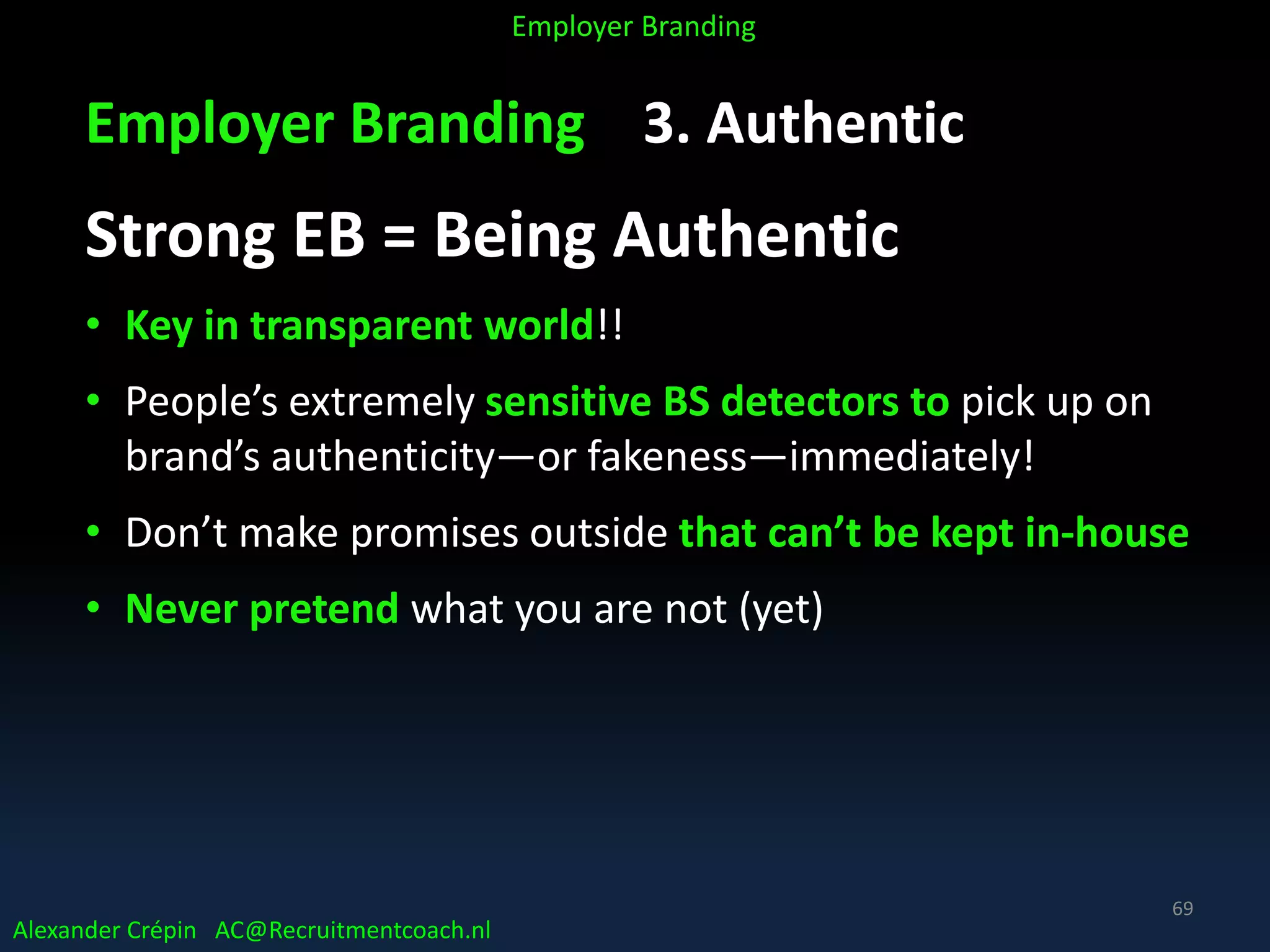 Employer Branding

Employer Branding 3. Authentic

Strong EB = Being Authentic

• Key in transparent world!!

• People’s extremely sensitive BS detectors to pick up on brand’s authenticity—or fakeness—immediately!

• Don’t make promises outside that can’t be kept in-house

• Never pretend what you are not (yet)

69

Alexander Crépin AC@Recruitmentcoach.nl